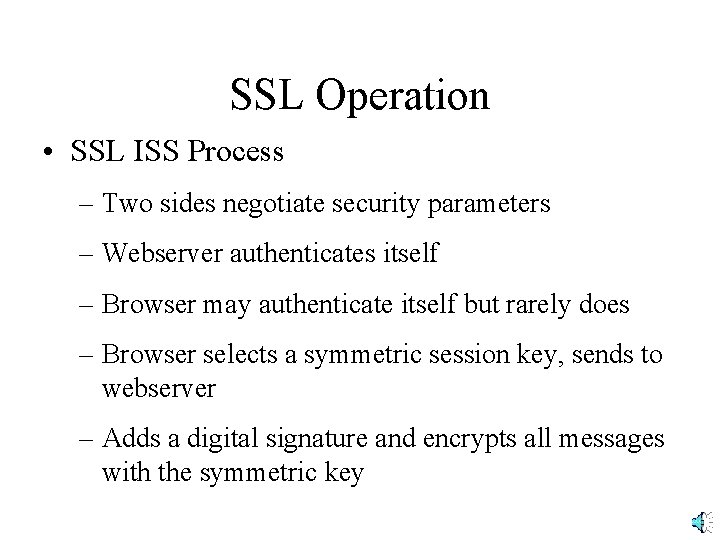 SSL Operation

• SSL ISS Process

– Two sides negotiate security parameters

– Webserver authenticates itself

– Browser may authenticate itself but rarely does

– Browser selects a symmetric session key, sends to webserver

– Adds a digital signature and encrypts all messages with the symmetric key